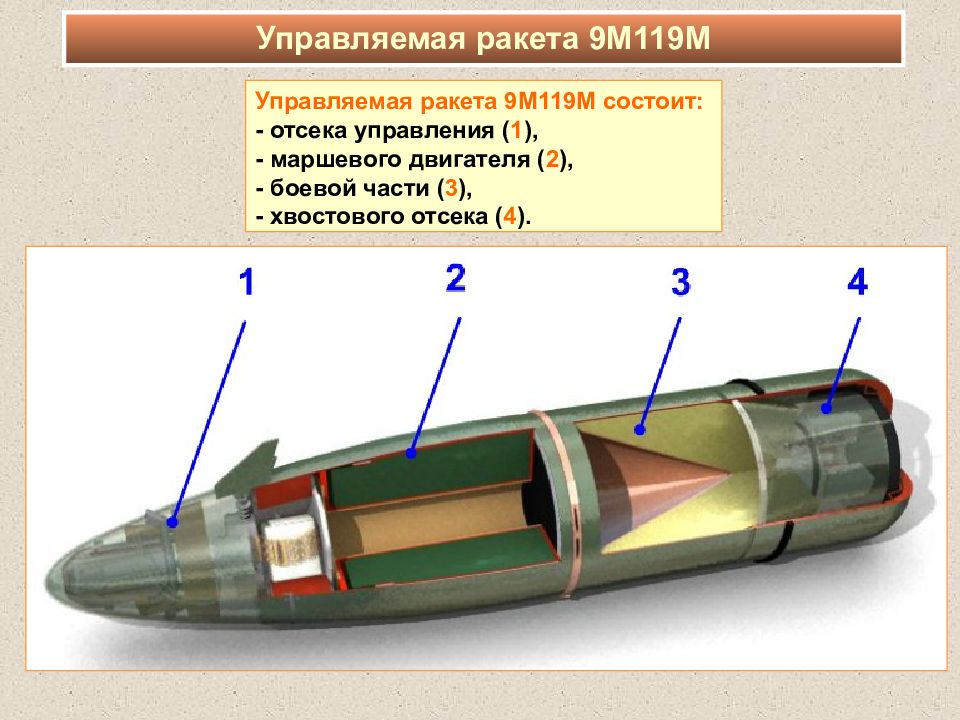 Управляемая ракета 9М119М

Управляемая ракета 9М119М состоит:
- отсека управления (1),
- маршевого двигателя (2),
- боевой части (3),
- хвостового отсека (4).

1

2

3

4